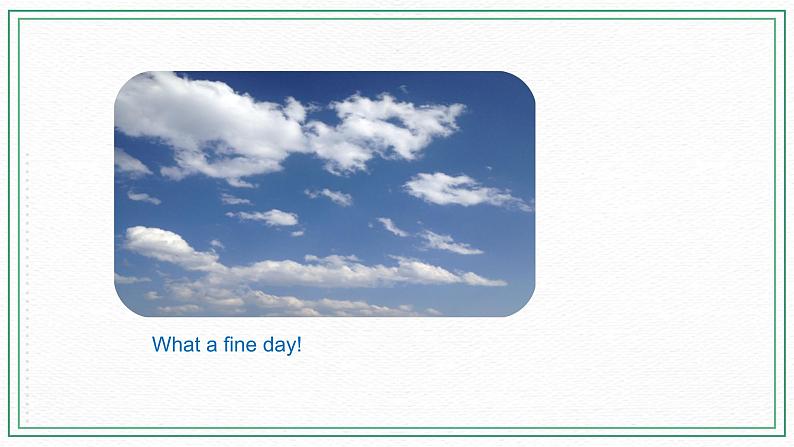 What a fine day!